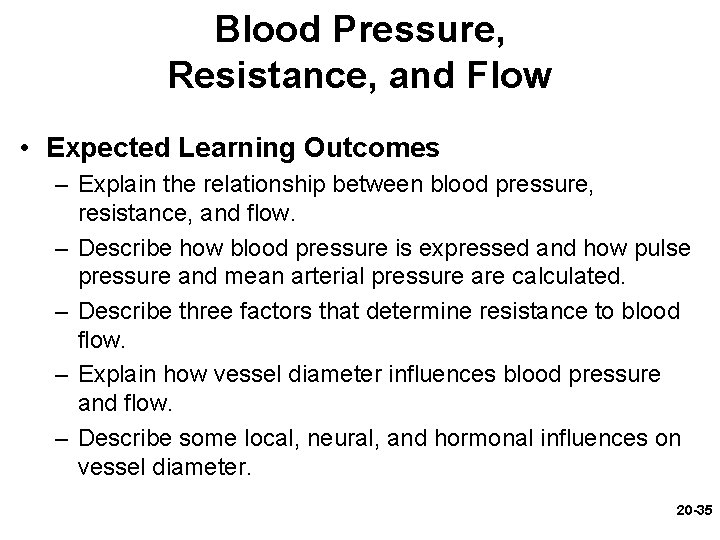 Blood Pressure, Resistance, and Flow

• Expected Learning Outcomes
– Explain the relationship between blood pressure, resistance, and flow.
– Describe how blood pressure is expressed and how pulse pressure and mean arterial pressure are calculated.
– Describe three factors that determine resistance to blood flow.
– Explain how vessel diameter influences blood pressure and flow.
– Describe some local, neural, and hormonal influences on vessel diameter.

20-35